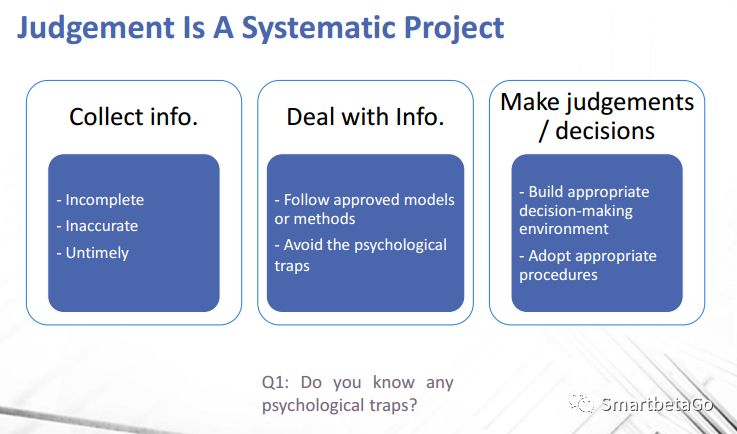 Judgement Is A Systematic Project

Collect info.

- Incomplete
- Inaccurate
- Untimely

Deal with Info.

- Follow approved models or methods
- Avoid the psychological traps

Make judgements / decisions

- Build appropriate decision-making environment
- Adopt appropriate procedures

Q1: Do you know any psychological traps?

SmartbetaGo